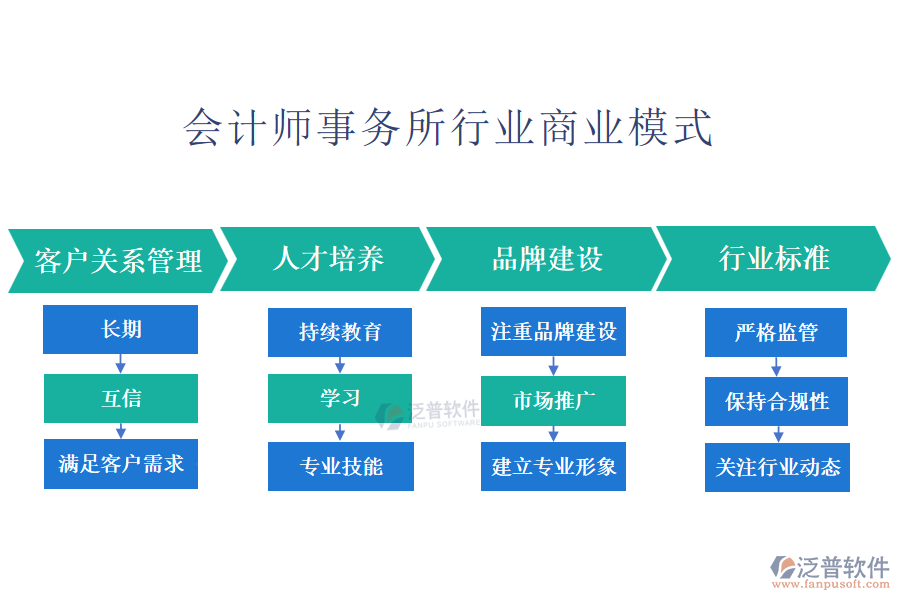 会计师事务所行业商业模式

客户关系管理

长期

互信

满足客户需求

人才培养

持续教育

学习

专业技能

品牌建设

注重品牌建设

市场推广

建立专业形象

行业标准

严格监管

保持合规性

关注行业动态

泛普软件
FANPU SOFTWARE

泛普软件
www.fanpusoft.com